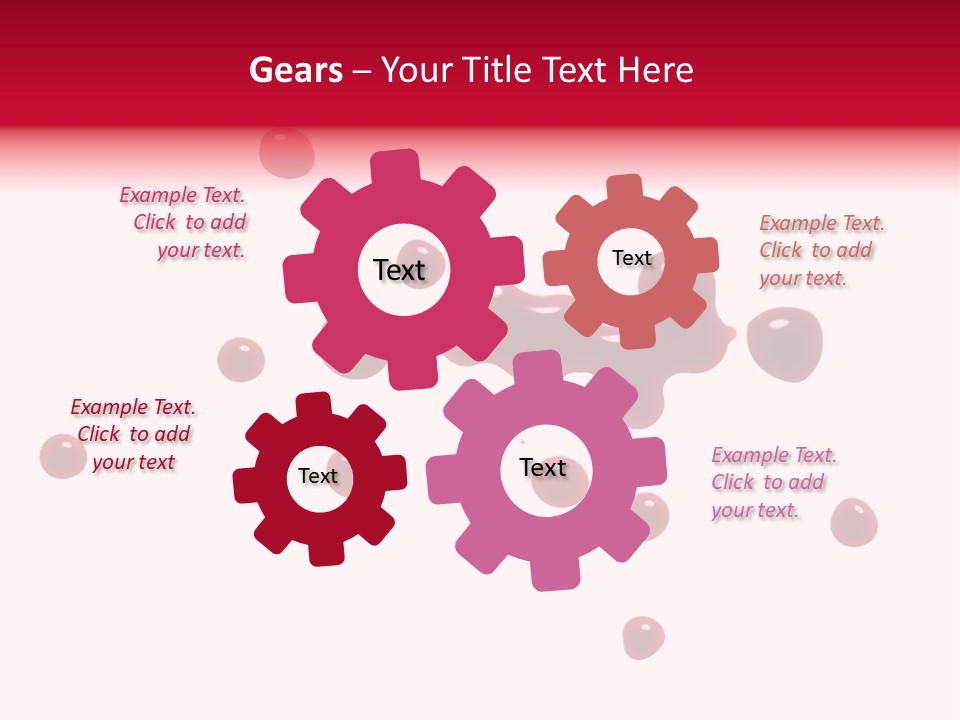 Gears – Your Title Text Here

Example Text. Click to add your text.

Text

Text

Example Text. Click to add your text.

Example Text. Click to add your text

Text

Text

Example Text. Click to add your text.